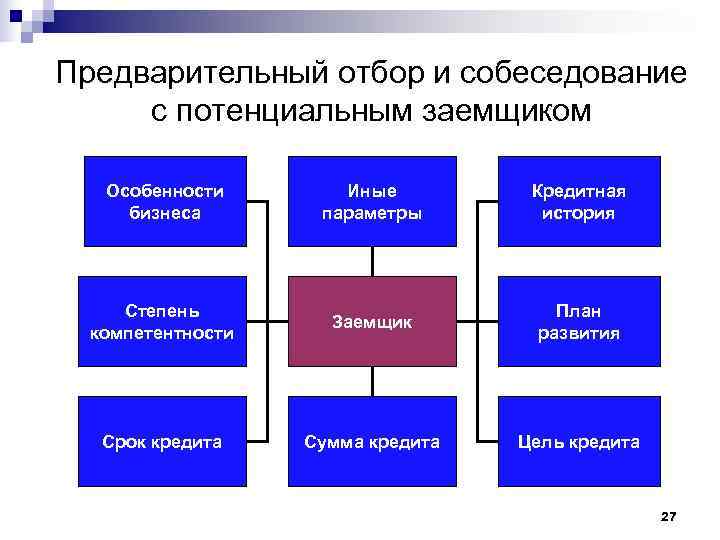 Предварительный отбор и собеседование с потенциальным заемщиком

Особенности бизнеса

Иные параметры

Кредитная история

Степень компетентности

Заемщик

План развития

Срок кредита

Сумма кредита

Цель кредита

27